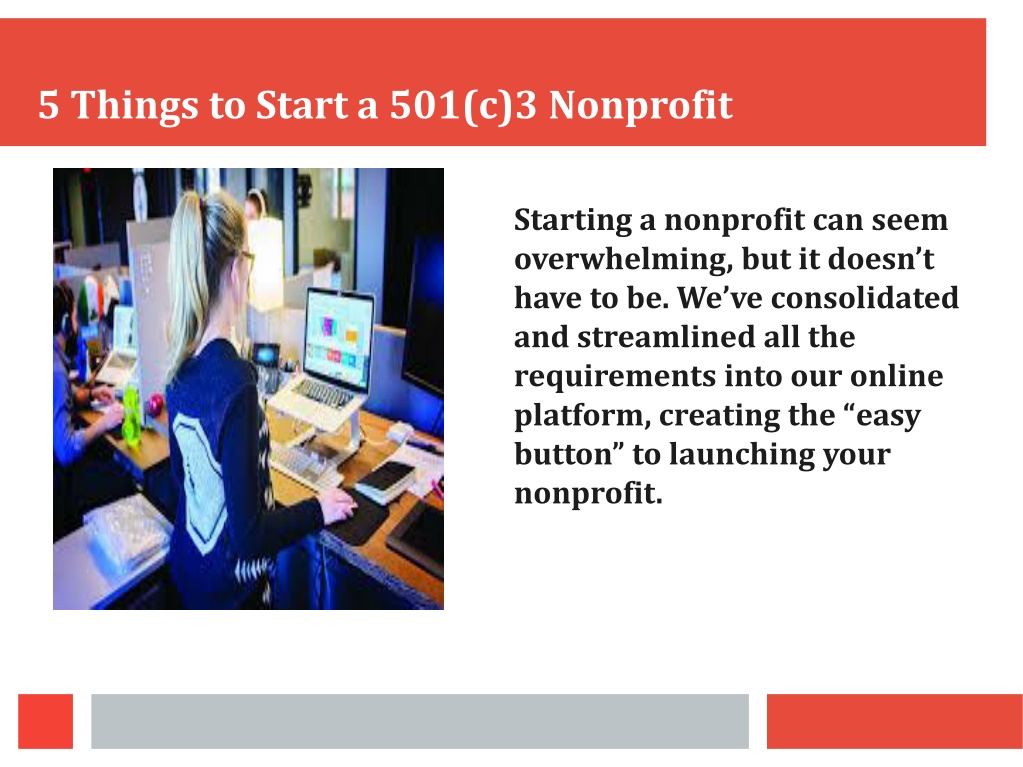 5 Things to Start a 501(c)3 Nonprofit

Starting a nonprofit can seem overwhelming, but it doesn’t have to be. We’ve consolidated and streamlined all the requirements into our online platform, creating the “easy button” to launching your nonprofit.